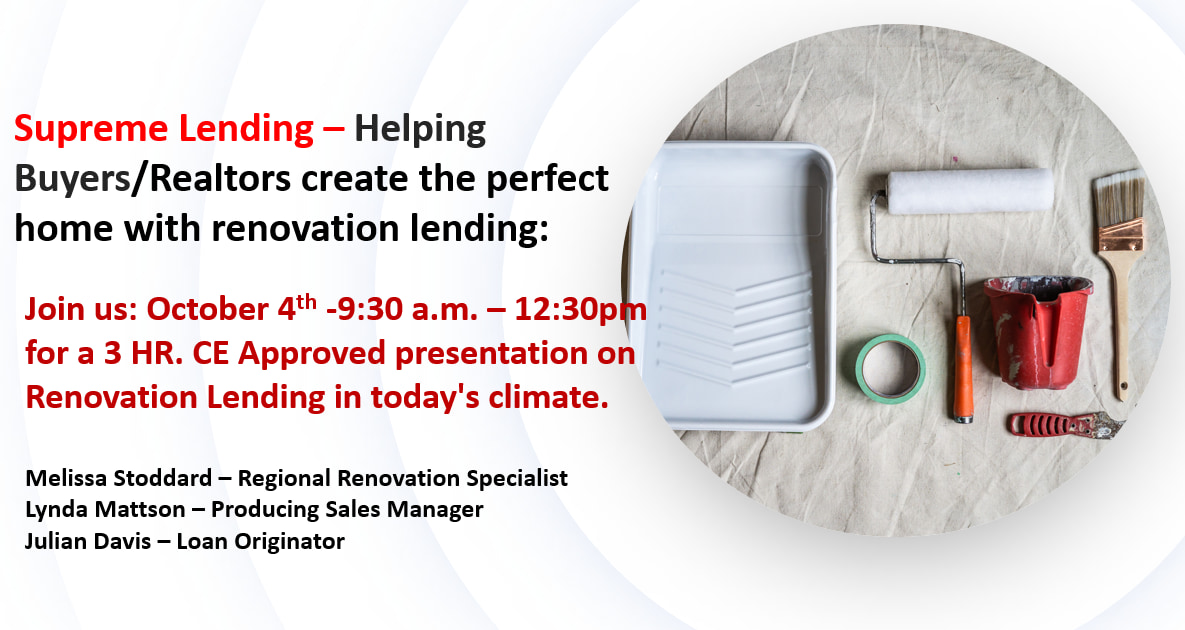 Supreme Lending – Helping Buyers/Realtors create the perfect home with renovation lending:

Join us: October 4$^{th}$ -9:30 a.m. – 12:30pm for a 3 HR. CE Approved presentation on Renovation Lending in today's climate.

Melissa Stoddard – Regional Renovation Specialist
Lynda Mattson – Producing Sales Manager
Julian Davis – Loan Originator